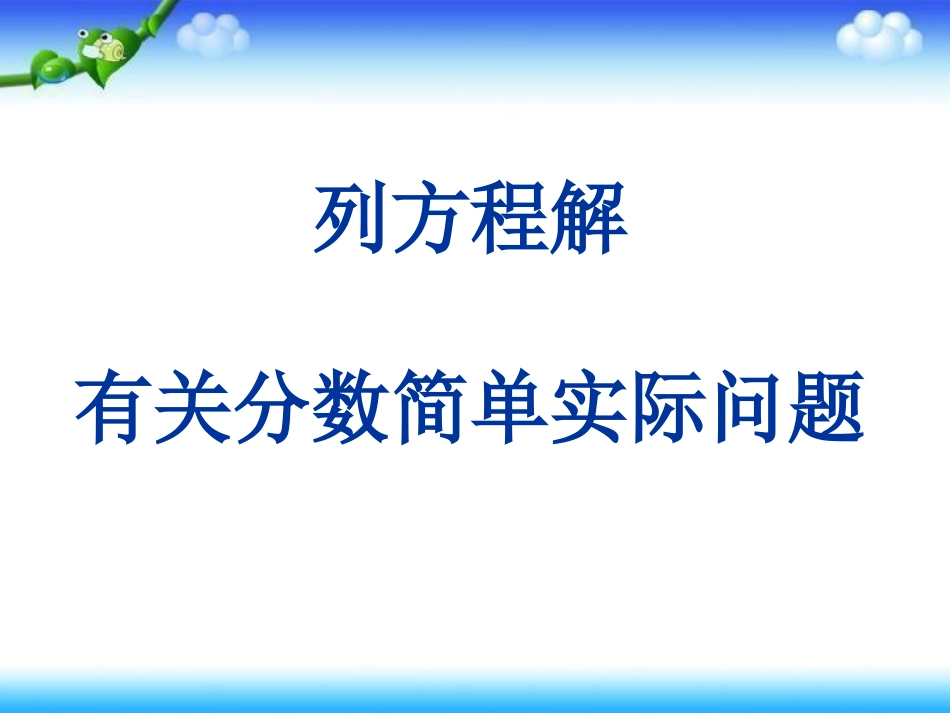 列方程解

有关分数简单实际问题